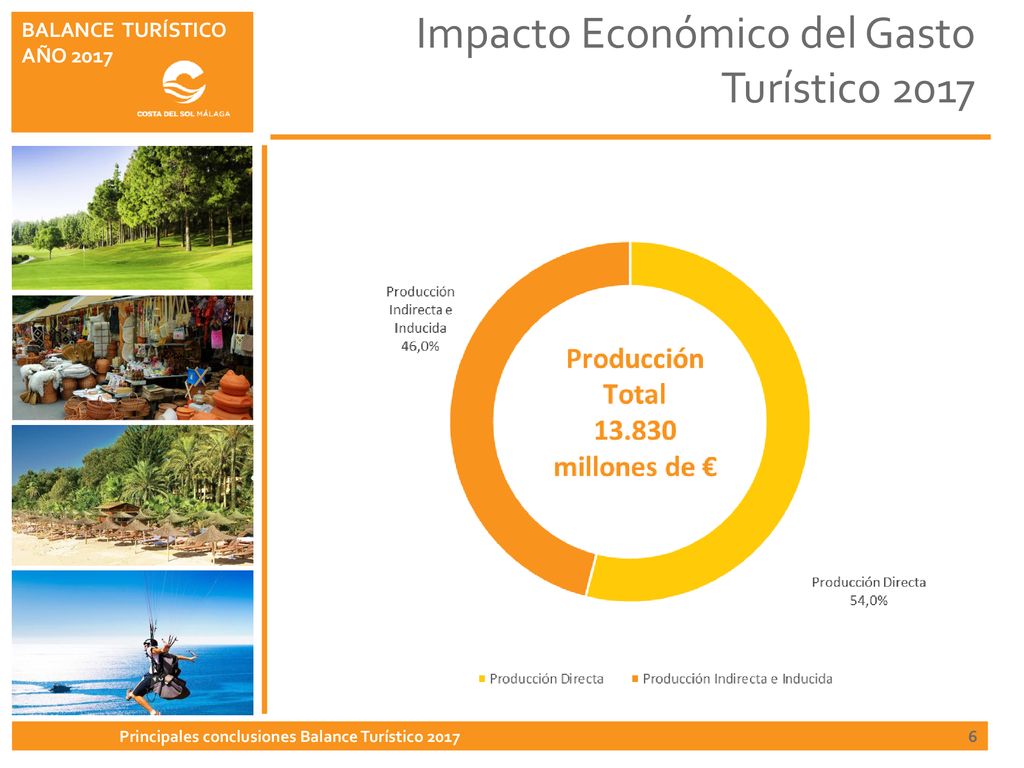 BALANCE TURÍSTICO AÑO 2017

COSTA DEL SOL MÁLAGA

Impacto Económico del Gasto Turístico 2017

Producción Indirecta e Inducida 46,0%

Producción Total 13.830 millones de €

Producción Directa 54,0%

Producción Directa Producción Indirecta e Inducida

Principales conclusiones Balance Turístico 2017

6